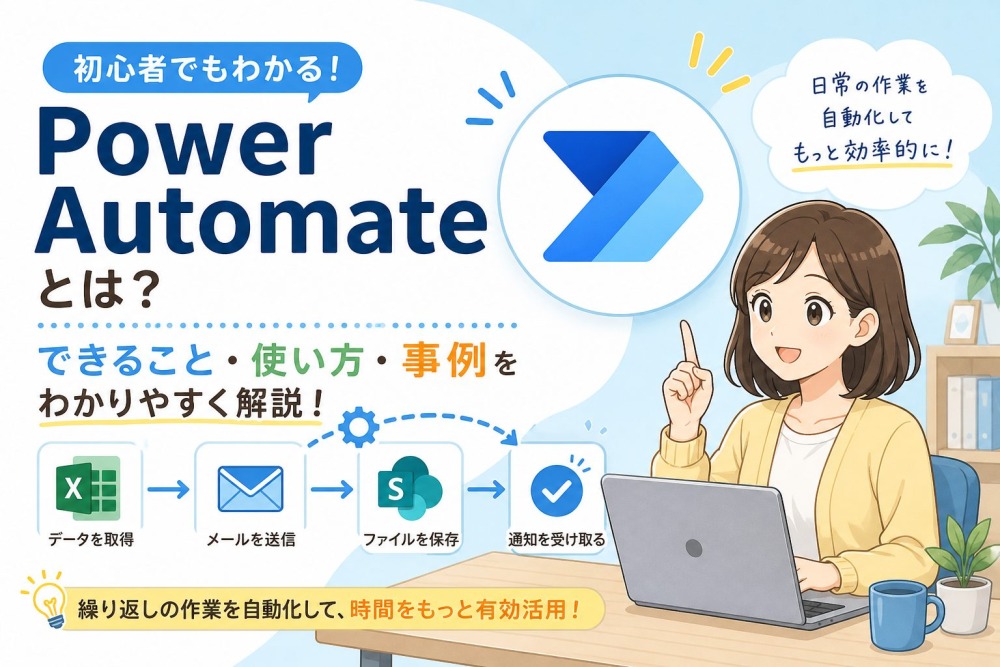 初心者でもわかる！

Power Automate とは？

できること・使い方・事例をわかりやすく解説！

日常の作業を自動化してもっと効率的に！

X
データを取得

メールを送信

S
ファイルを保存

通知を受け取る

繰り返しの作業を自動化して、時間をもっと有効活用！